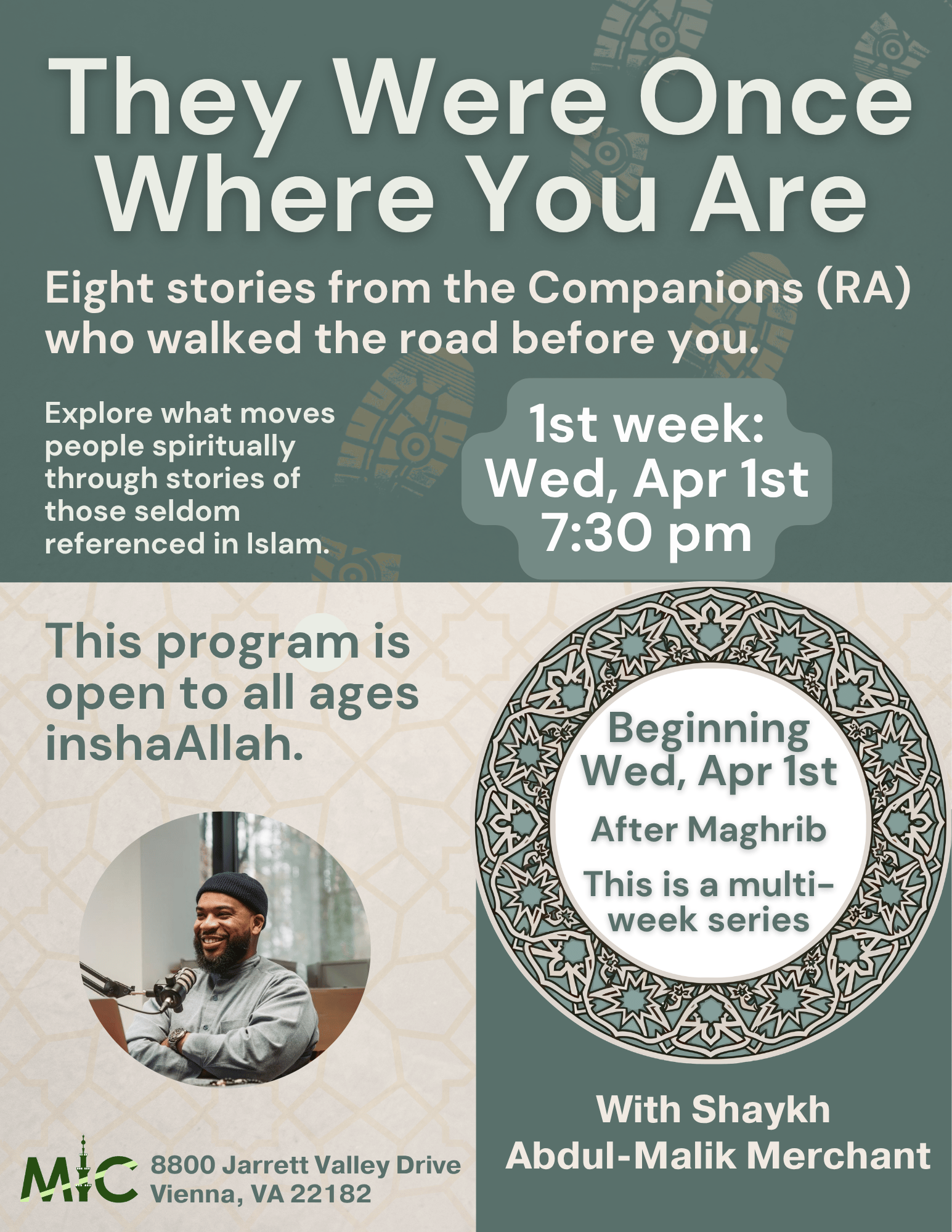 They Were Once Where You Are

Eight stories from the Companions (RA) who walked the road before you.

Explore what moves people spiritually through stories of those seldom referenced in Islam.

1st week:
Wed, Apr 1st
7:30 pm

This program is open to all ages inshaAllah.

Beginning
Wed, Apr 1st
After Maghrib
This is a multi-week series

With Shaykh
Abdul-Malik Merchant

MIC

8800 Jarrett Valley Drive
Vienna, VA 22182